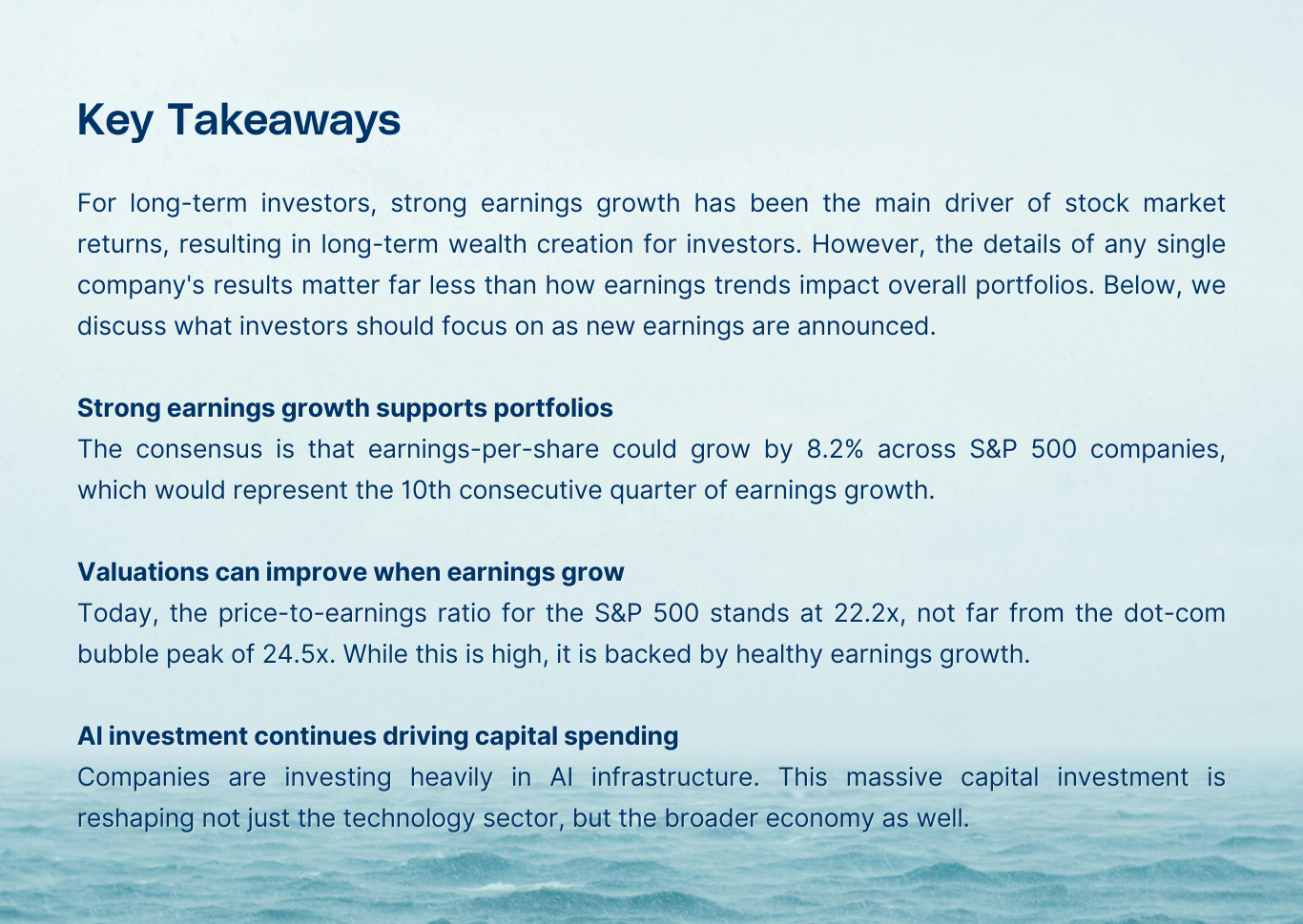 Key Takeaways

For long-term investors, strong earnings growth has been the main driver of stock market returns, resulting in long-term wealth creation for investors. However, the details of any single company's results matter far less than how earnings trends impact overall portfolios. Below, we discuss what investors should focus on as new earnings are announced.

Strong earnings growth supports portfolios
The consensus is that earnings-per-share could grow by 8.2% across S&P 500 companies, which would represent the 10th consecutive quarter of earnings growth.

Valuations can improve when earnings grow
Today, the price-to-earnings ratio for the S&P 500 stands at 22.2x, not far from the dot-com bubble peak of 24.5x. While this is high, it is backed by healthy earnings growth.

AI investment continues driving capital spending
Companies are investing heavily in AI infrastructure. This massive capital investment is reshaping not just the technology sector, but the broader economy as well.